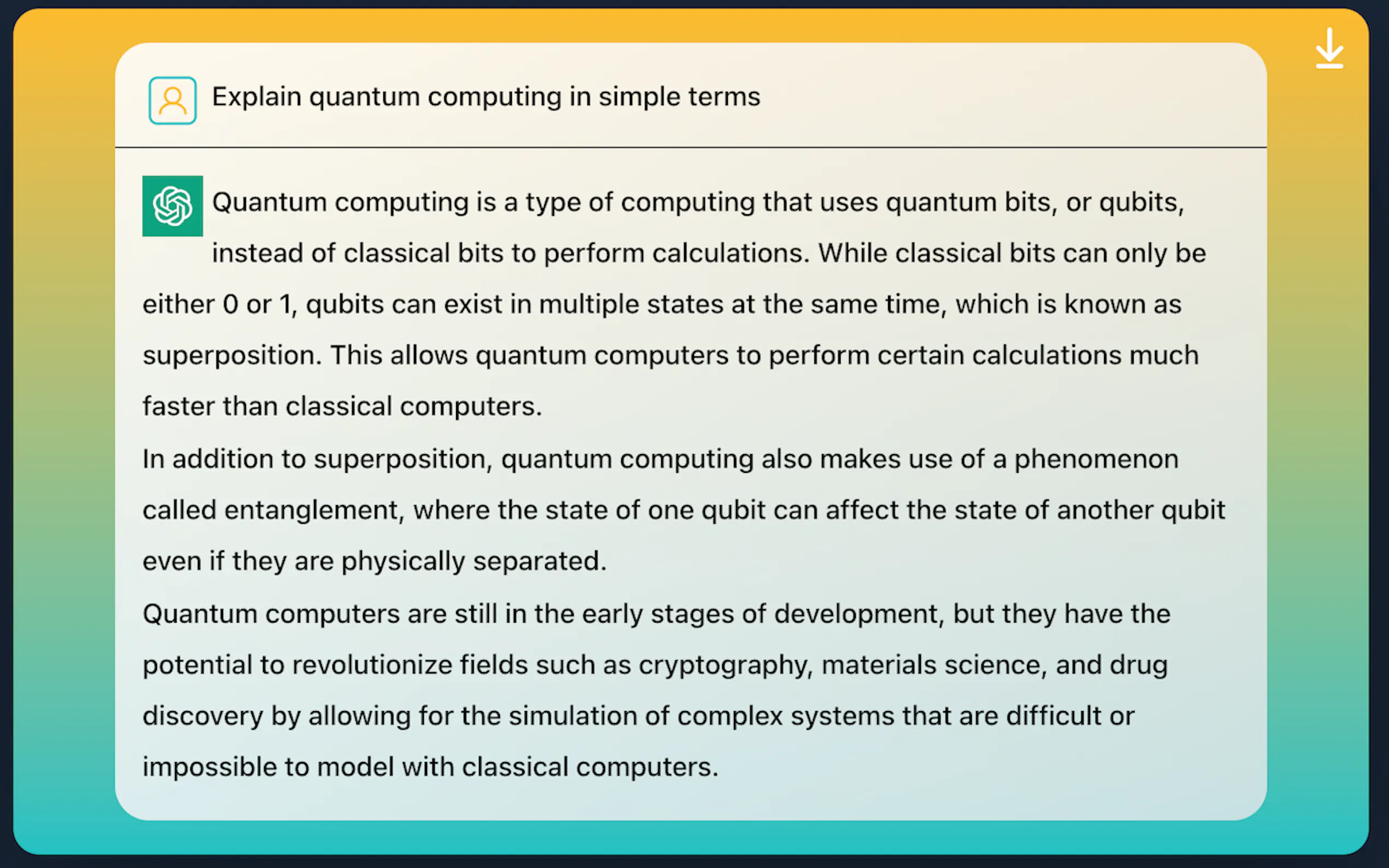 Explain quantum computing in simple terms

Quantum computing is a type of computing that uses quantum bits, or qubits, instead of classical bits to perform calculations. While classical bits can only be either 0 or 1, qubits can exist in multiple states at the same time, which is known as superposition. This allows quantum computers to perform certain calculations much faster than classical computers.

In addition to superposition, quantum computing also makes use of a phenomenon called entanglement, where the state of one qubit can affect the state of another qubit even if they are physically separated.

Quantum computers are still in the early stages of development, but they have the potential to revolutionize fields such as cryptography, materials science, and drug discovery by allowing for the simulation of complex systems that are difficult or impossible to model with classical computers.